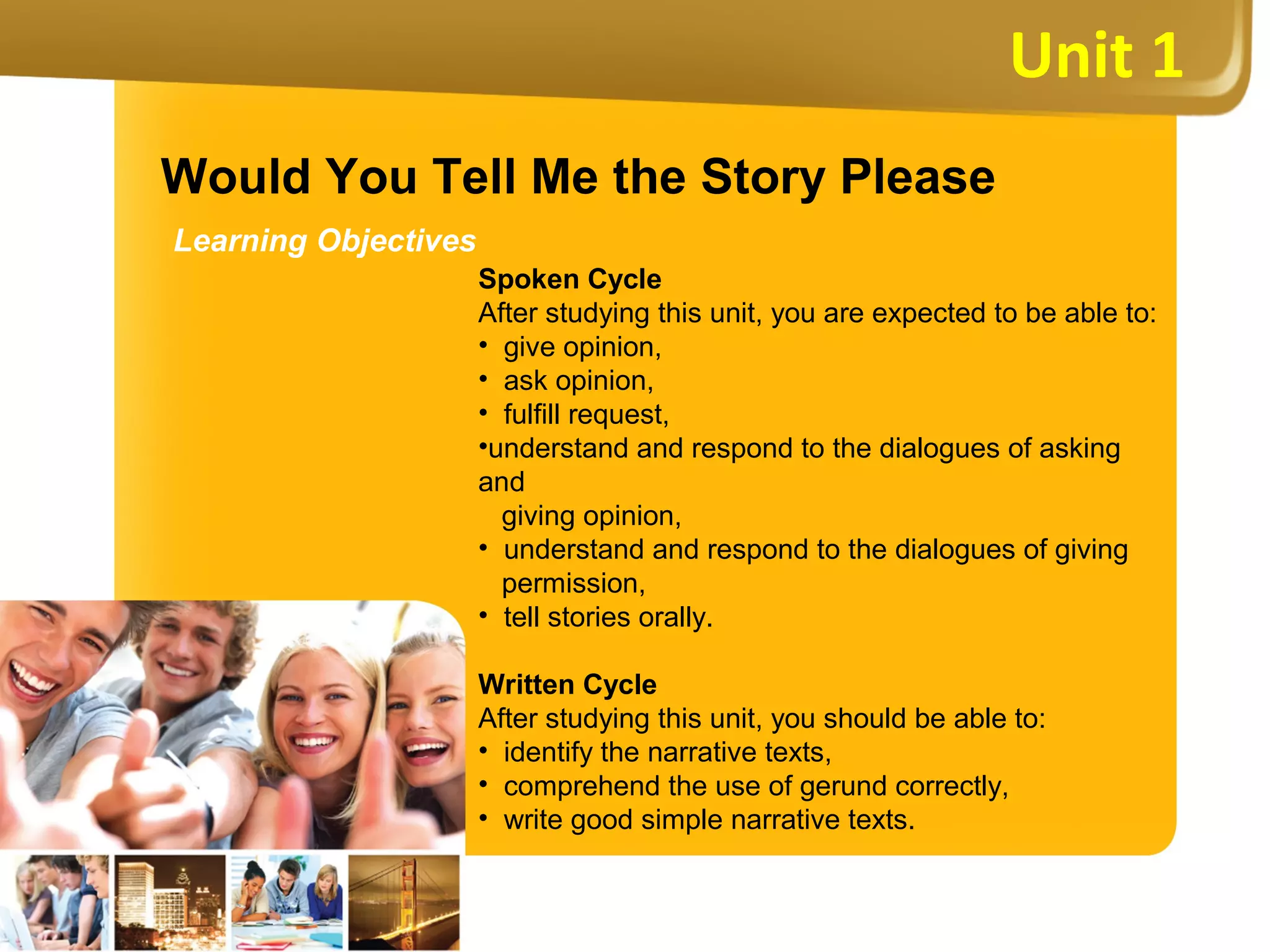 Unit 1

Would You Tell Me the Story Please

Learning Objectives

Spoken Cycle
After studying this unit, you are expected to be able to:
• give opinion,
• ask opinion,
• fulfill request,
•understand and respond to the dialogues of asking and giving opinion,
• understand and respond to the dialogues of giving permission,
• tell stories orally.

Written Cycle
After studying this unit, you should be able to:
• identify the narrative texts,
• comprehend the use of gerund correctly,
• write good simple narrative texts.